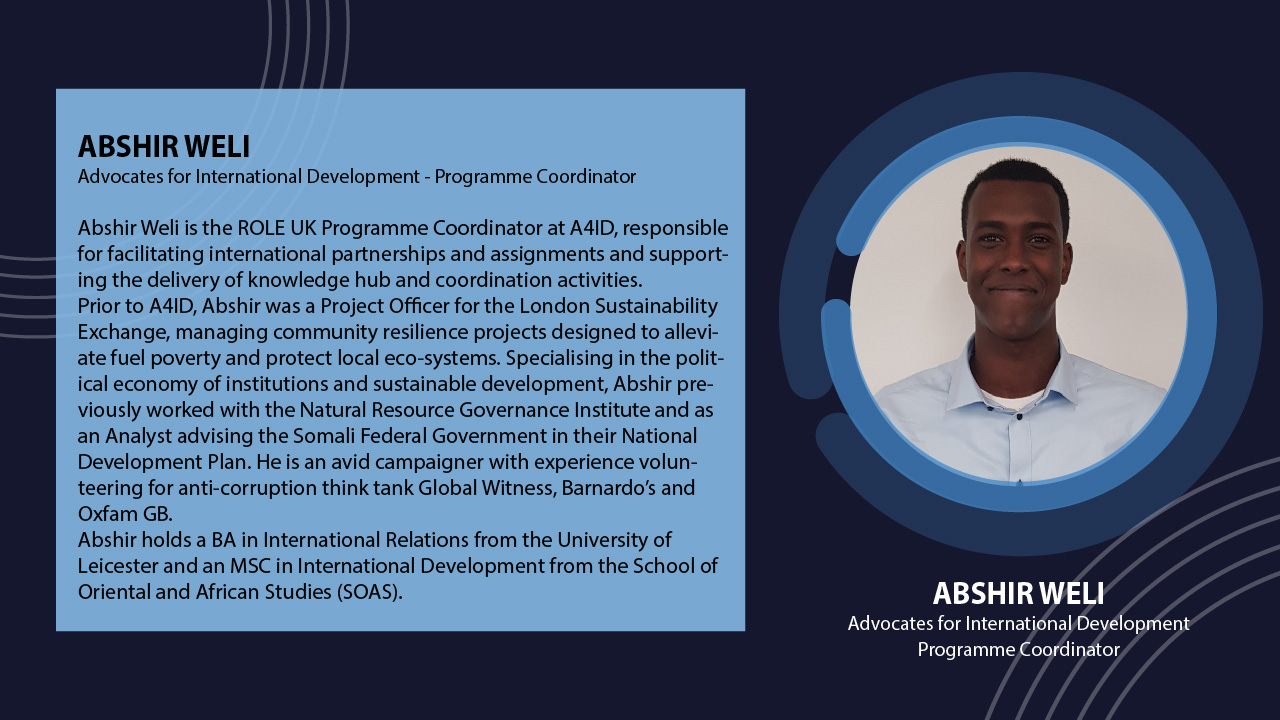 ABSHIR WELI
Advocates for International Development - Programme Coordinator

Abshir Weli is the ROLE UK Programme Coordinator at A4ID, responsible for facilitating international partnerships and assignments and supporting the delivery of knowledge hub and coordination activities.
Prior to A4ID, Abshir was a Project Officer for the London Sustainability Exchange, managing community resilience projects designed to alleviate fuel poverty and protect local eco-systems. Specialising in the political economy of institutions and sustainable development, Abshir previously worked with the Natural Resource Governance Institute and as an Analyst advising the Somali Federal Government in their National Development Plan. He is an avid campaigner with experience volunteering for anti-corruption think tank Global Witness, Barnardo's and Oxfam GB.
Abshir holds a BA in International Relations from the University of Leicester and an MSC in International Development from the School of Oriental and African Studies (SOAS).

ABSHIR WELI
Advocates for International Development
Programme Coordinator